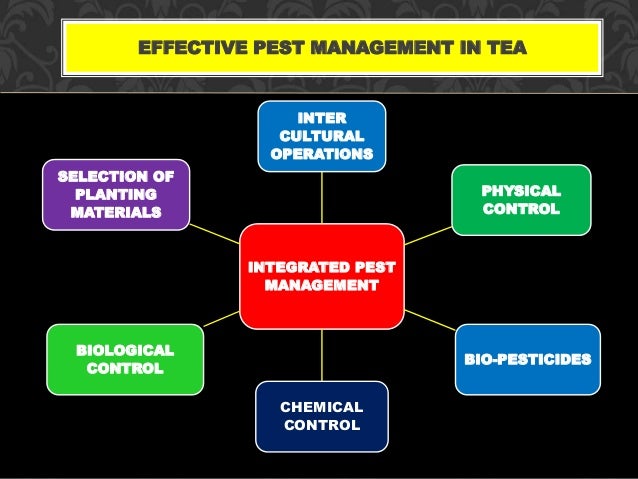 EFFECTIVE PEST MANAGEMENT IN TEA

INTER CULTURAL OPERATIONS

SELECTION OF PLANTING MATERIALS

PHYSICAL CONTROL

INTEGRATED PEST MANAGEMENT

BIOLOGICAL CONTROL

BIO-PESTICIDES

CHEMICAL CONTROL